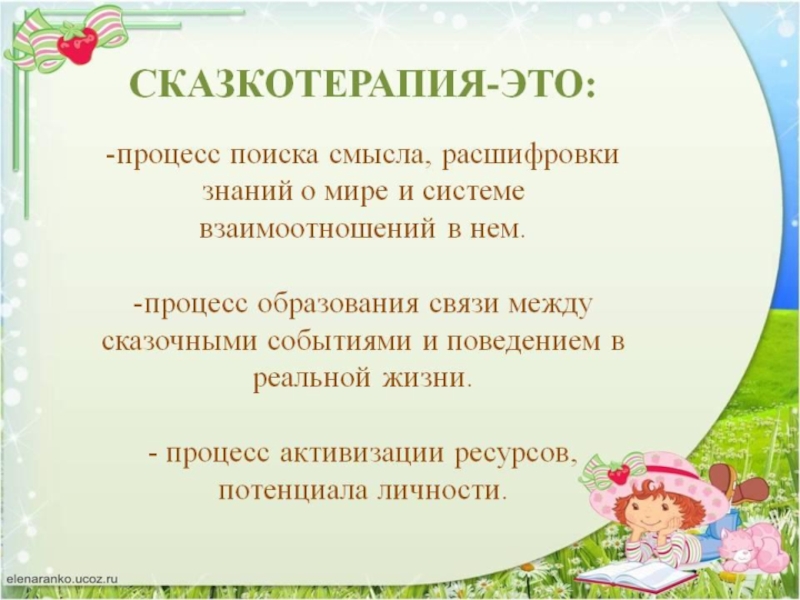 СКАЗКОТЕРАПИЯ-ЭТО:

-процесс поиска смысла, расшифровки знаний о мире и системе взаимоотношений в нем.

-процесс образования связи между сказочными событиями и поведением в реальной жизни.

- процесс активизации ресурсов, потенциала личности.

elenaranko.ucoz.ru